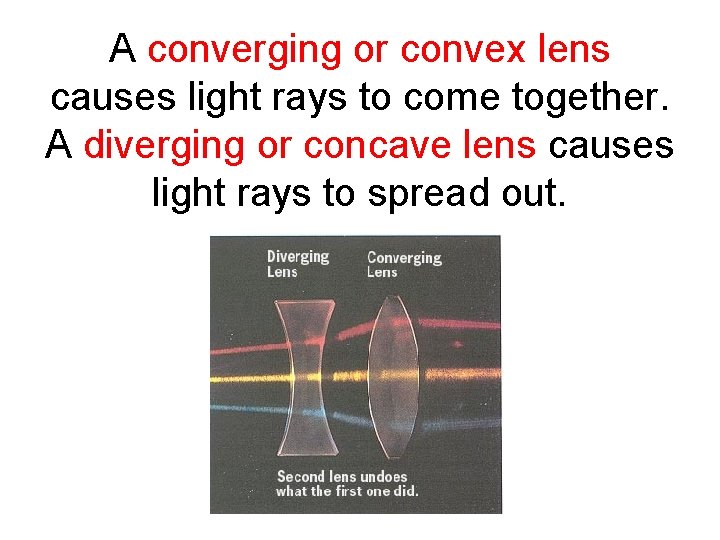 A converging or convex lens causes light rays to come together. A diverging or concave lens causes light rays to spread out.

Diverging Lens

Converging Lens

Second lens undoes what the first one did.